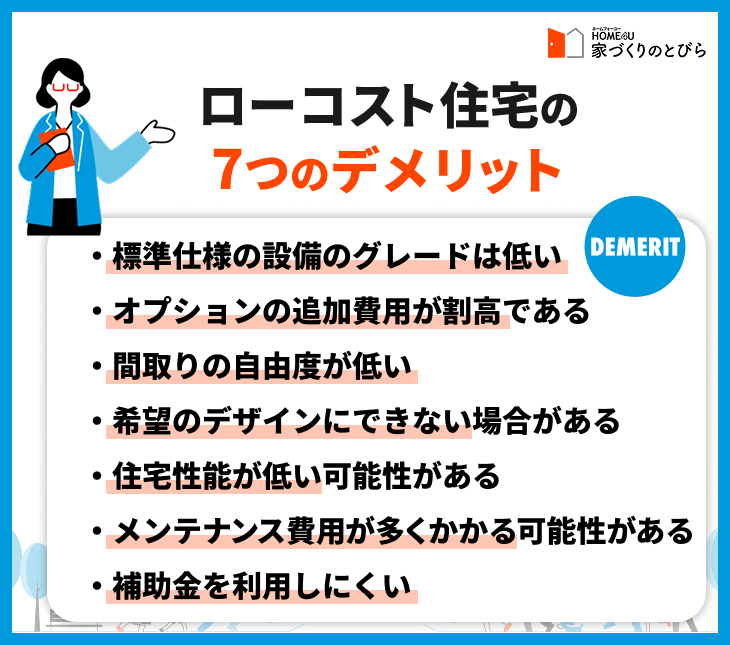 ホームフォーユー
HOME4U
家づくりのとびら

ローコスト住宅の
7つのデメリット

DEMERIT

・標準仕様の設備のグレードは低い
・オプションの追加費用が割高である
・間取りの自由度が低い
・希望のデザインにできない場合がある
・住宅性能が低い可能性がある
・メンテナンス費用が多くかかる可能性がある
・補助金を利用しにくい